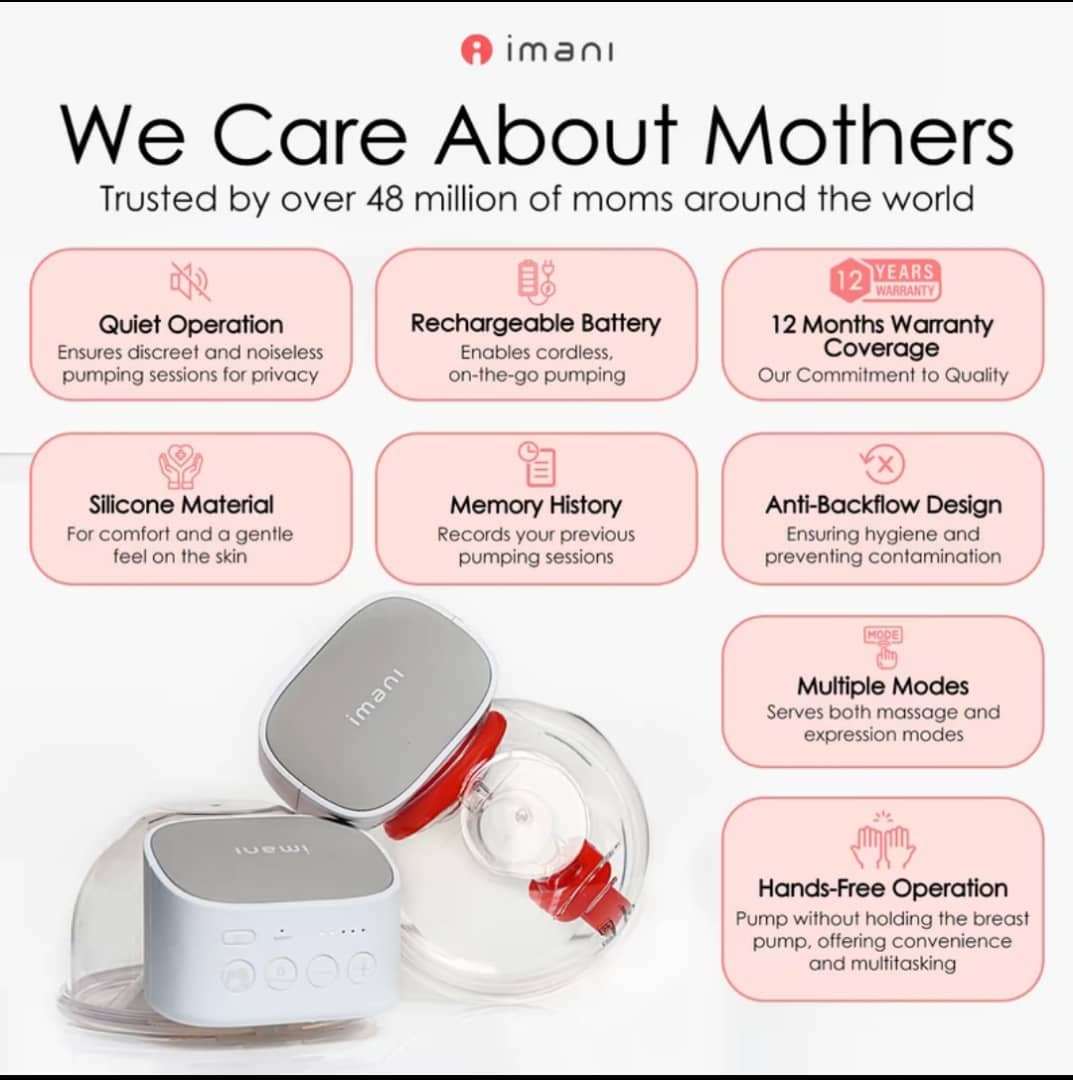 imani

We Care About Mothers

Trusted by over 48 million of moms around the world

Quiet Operation
Ensures discreet and noiseless pumping sessions for privacy

Rechargeable Battery
Enables cordless, on-the-go pumping

12 YEARS WARRANTY

12 Months Warranty Coverage
Our Commitment to Quality

Silicone Material
For comfort and a gentle feel on the skin

Memory History
Records your previous pumping sessions

Anti-Backflow Design
Ensuring hygiene and preventing contamination

MODE

Multiple Modes
Serves both massage and expression modes

Hands-Free Operation
Pump without holding the breast pump, offering convenience and multitasking

imani

imani